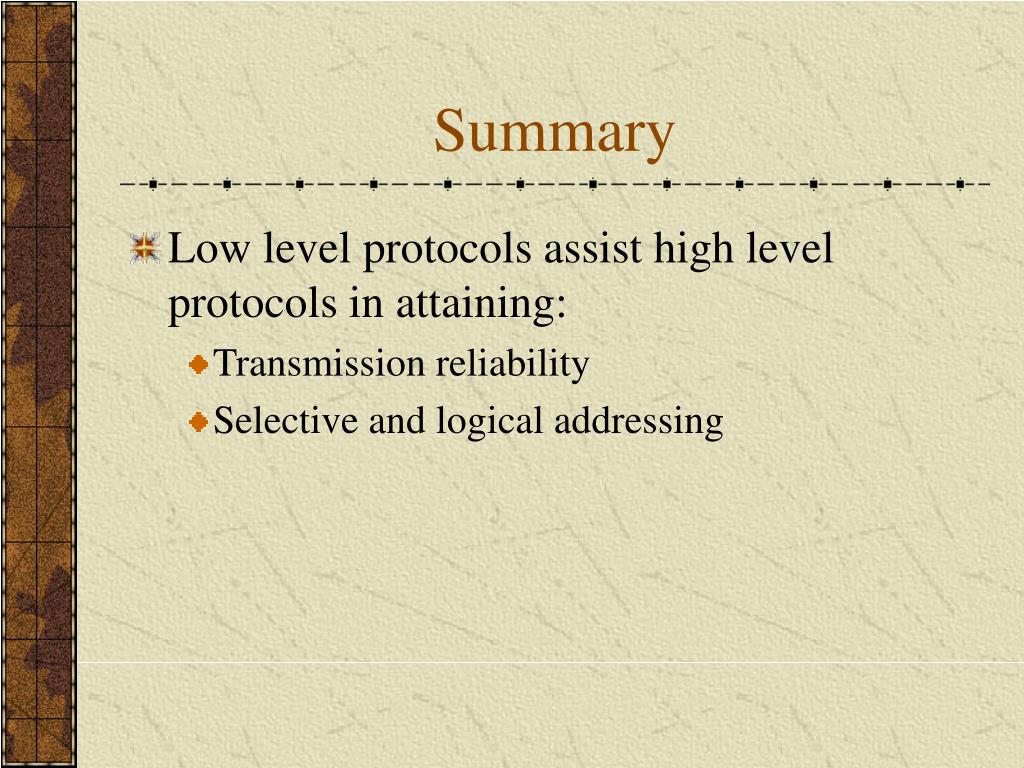 Summary

Low level protocols assist high level protocols in attaining:

Transmission reliability

Selective and logical addressing